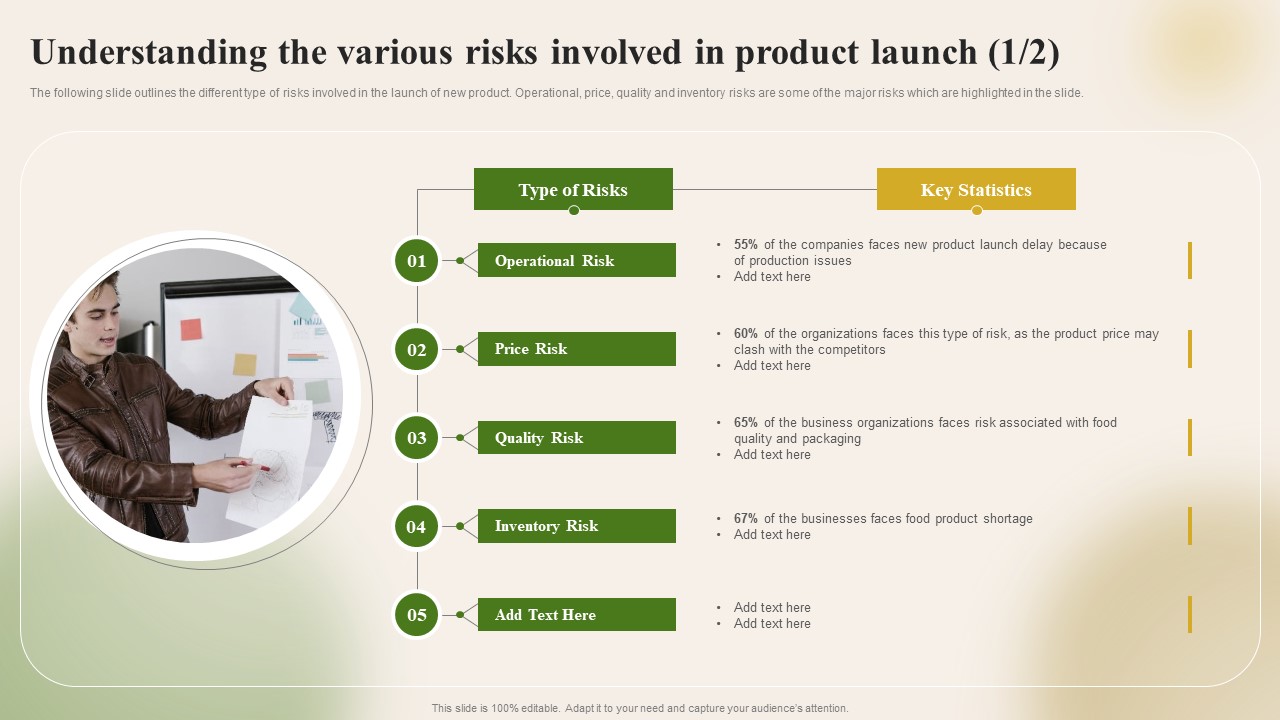 Understanding the various risks involved in product launch (1/2)

The following slide outlines the different type of risks involved in the launch of new product. Operational, price, quality and inventory risks are some of the major risks which are highlighted in the slide.

Type of Risks

Key Statistics

01 Operational Risk

• 55% of the companies faces new product launch delay because of production issues
• Add text here

02 Price Risk

• 60% of the organizations faces this type of risk, as the product price may clash with the competitors
• Add text here

03 Quality Risk

• 65% of the business organizations faces risk associated with food quality and packaging
• Add text here

04 Inventory Risk

• 67% of the businesses faces food product shortage
• Add text here

05 Add Text Here

• Add text here
• Add text here

This slide is 100% editable. Adapt it to your need and capture your audience's attention.